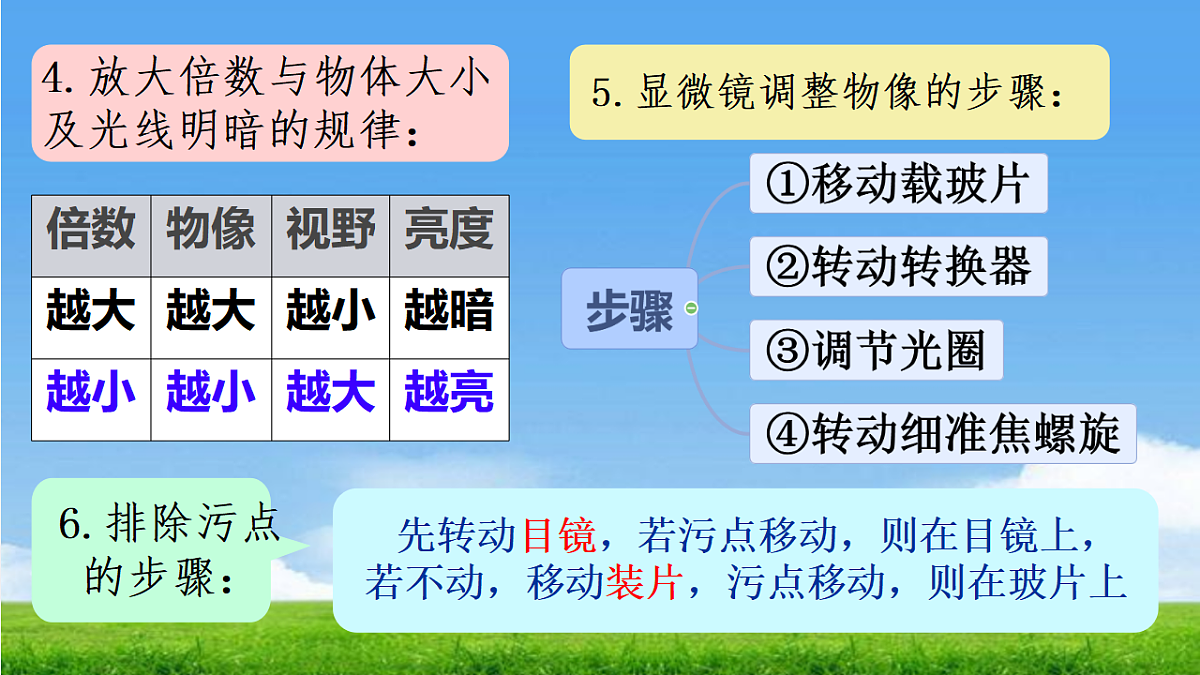 4. 放大倍数与物体大小及光线明暗的规律：

| 倍数 | 物像 | 视野 | 亮度 |
|---|---|---|---|
| 越大 | 越大 | 越小 | 越暗 |
| 越小 | 越小 | 越大 | 越亮 |

5. 显微镜调整物像的步骤：

步骤

①移动载玻片

②转动转换器

③调节光圈

④转动细准焦螺旋

6. 排除污点的步骤：

先转动目镜，若污点移动，则在目镜上，若不动，移动装片，污点移动，则在玻片上